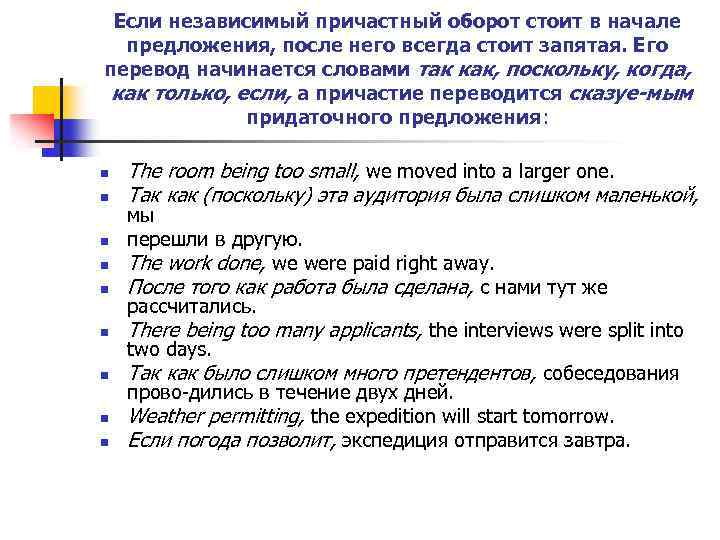 Если независимый причастный оборот стоит в начале предложения, после него всегда стоит запятая. Его перевод начинается словами так как, поскольку, когда, как только, если, а причастие переводится сказуе-мым придаточного предложения:

- The room being too small, we moved into a larger one.
- Так как (поскольку) эта аудитория была слишком маленькой, мы
- перешли в другую.
- The work done, we were paid right away.
- После того как работа была сделана, с нами тут же рассчитались.
- There being too many applicants, the interviews were split into two days.
- Так как было слишком много претендентов, собеседования прово-дились в течение двух дней.
- Weather permitting, the expedition will start tomorrow.
- Если погода позволит, экспедиция отправится завтра.